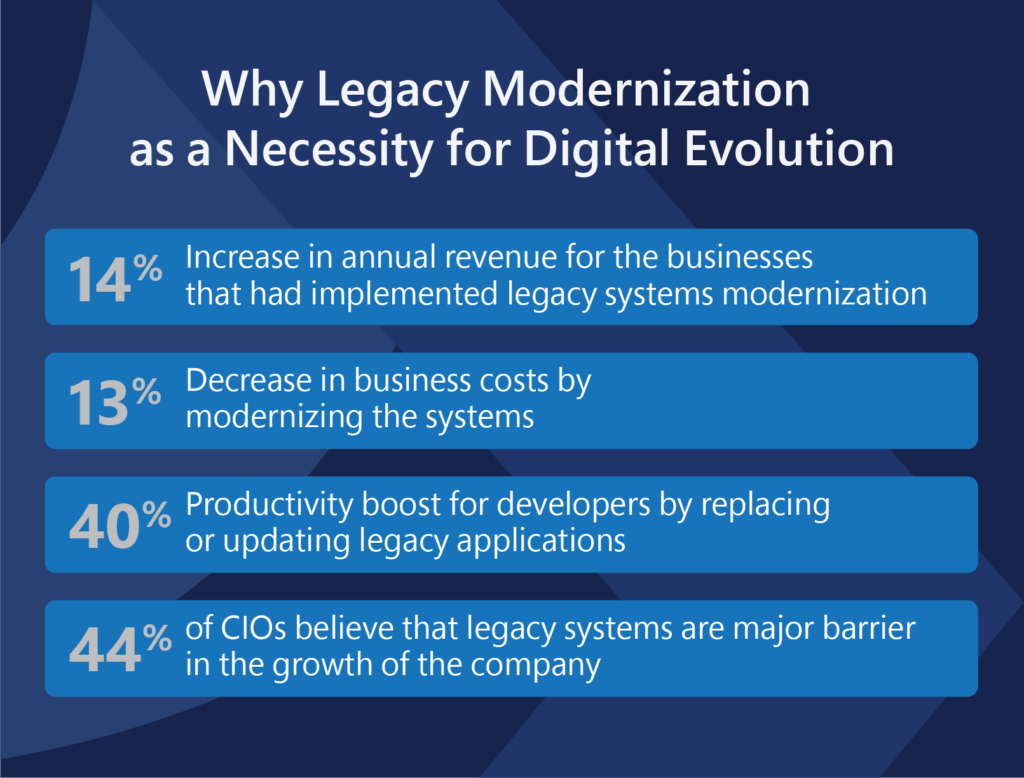 Why Legacy Modernization as a Necessity for Digital Evolution

14% Increase in annual revenue for the businesses that had implemented legacy systems modernization

13% Decrease in business costs by modernizing the systems

40% Productivity boost for developers by replacing or updating legacy applications

44% of CIOs believe that legacy systems are major barrier in the growth of the company